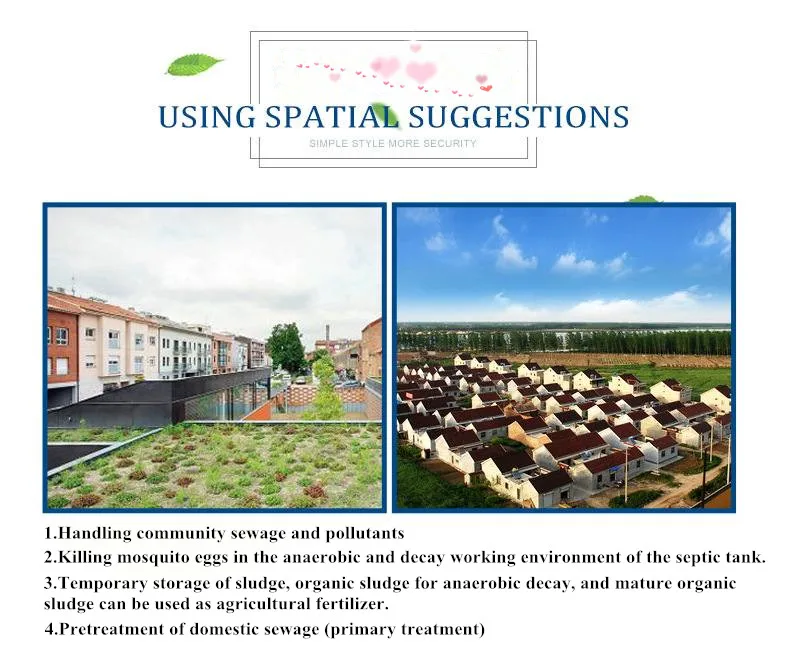 USING SPATIAL SUGGESTIONS

SIMPLE STYLE MORE SECURITY

1.Handling community sewage and pollutants

2.Killing mosquito eggs in the anaerobic and decay working environment of the septic tank.

3.Temporary storage of sludge, organic sludge for anaerobic decay, and mature organic sludge can be used as agricultural fertilizer.

4.Pretreatment of domestic sewage (primary treatment)